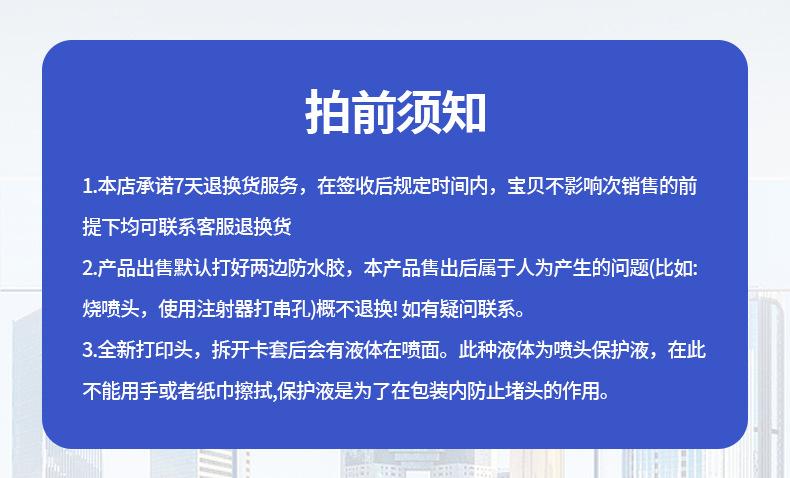 拍前须知

1.本店承诺7天退换货服务，在签收后规定时间内，宝贝不影响次销售的前提下均可联系客服退换货

2.产品出售默认打好两边防水胶，本产品售出后属于人为产生的问题(比如:烧喷头，使用注射器打串孔)概不退换! 如有疑问联系。

3.全新打印头，拆开卡套后会有液体在喷面。此种液体为喷头保护液，在此不能用手或者纸巾擦拭,保护液是为了在包装内防止堵头的作用。